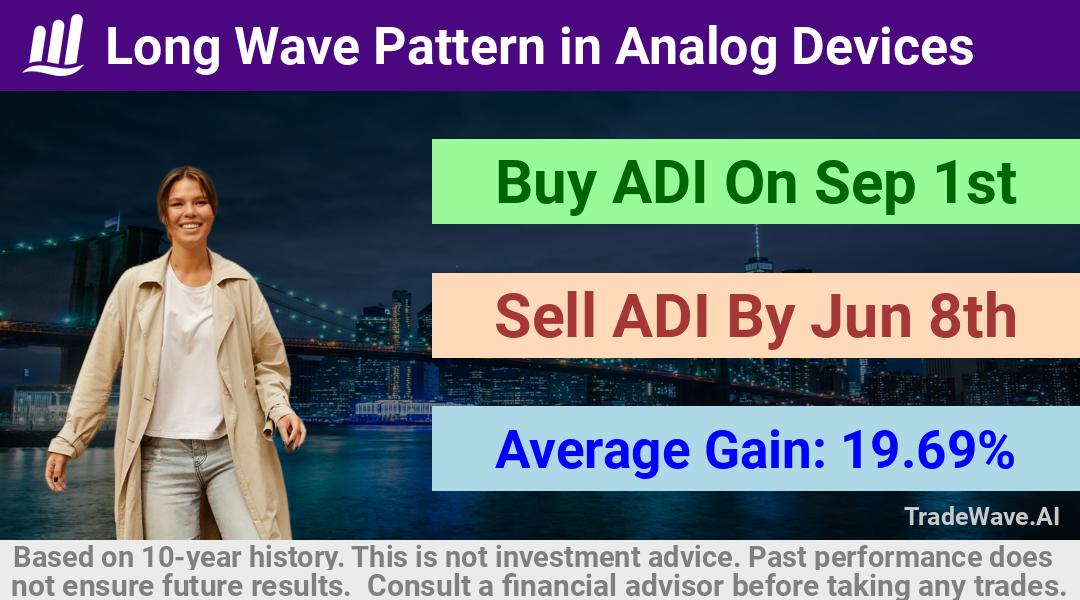 Long Wave Pattern in Analog Devices

Buy ADI On Sep 1st

Sell ADI By Jun 8th

Average Gain: 19.69%

TradeWave.AI

Based on 10-year history. This is not investment advice. Past performance does not ensure future results. Consult a financial advisor before taking any trades.